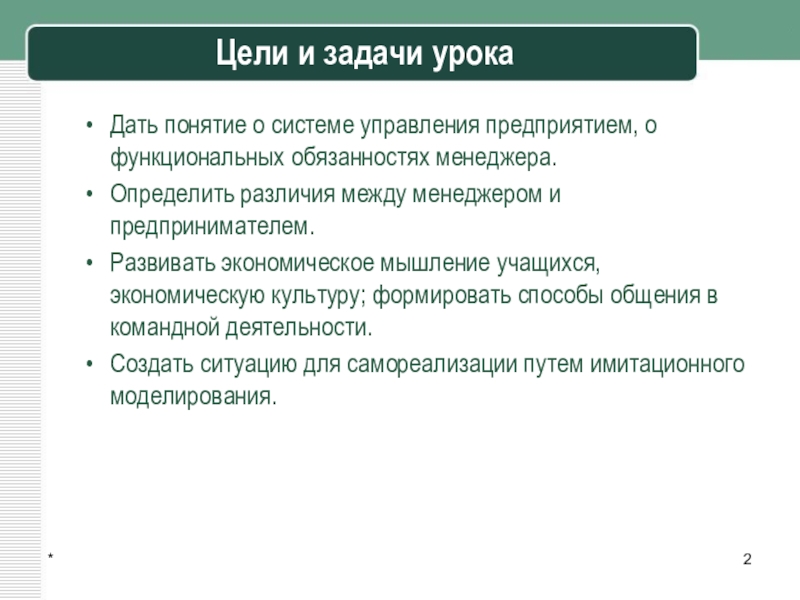 Цели и задачи урока

• Дать понятие о системе управления предприятием, о функциональных обязанностях менеджера.
• Определить различия между менеджером и предпринимателем.
• Развивать экономическое мышление учащихся, экономическую культуру; формировать способы общения в командной деятельности.
• Создать ситуацию для самореализации путем имитационного моделирования.

*

2